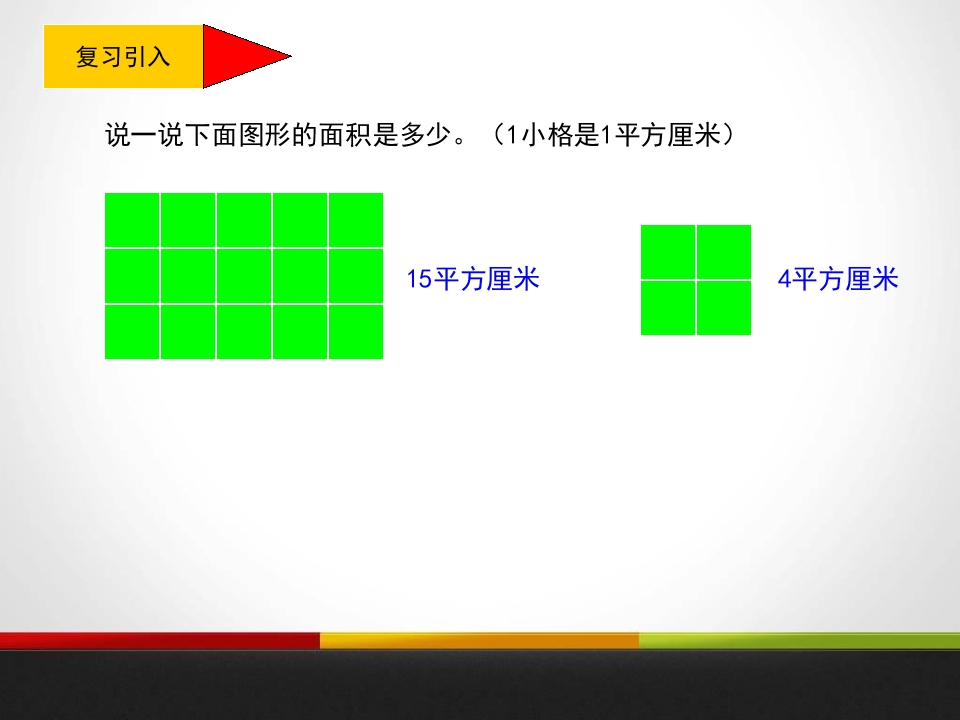 复习引入

说一说下面图形的面积是多少。（1小格是1平方厘米）

15平方厘米

4平方厘米